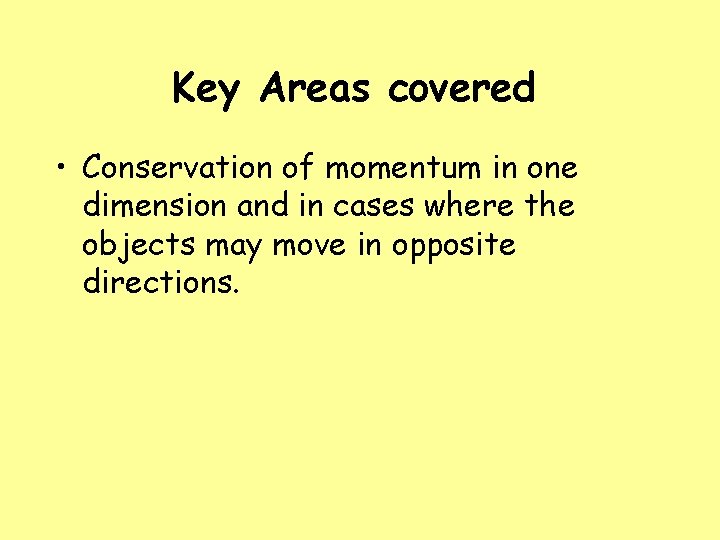 Key Areas covered

• Conservation of momentum in one dimension and in cases where the objects may move in opposite directions.